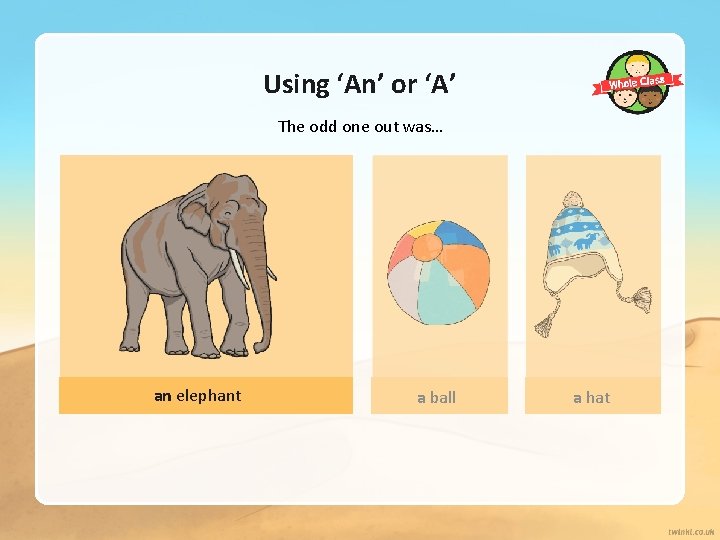 Using ‘An’ or ‘A’

Whole Class

The odd one out was…

an elephant

a ball

a hat

twinkl.co.uk